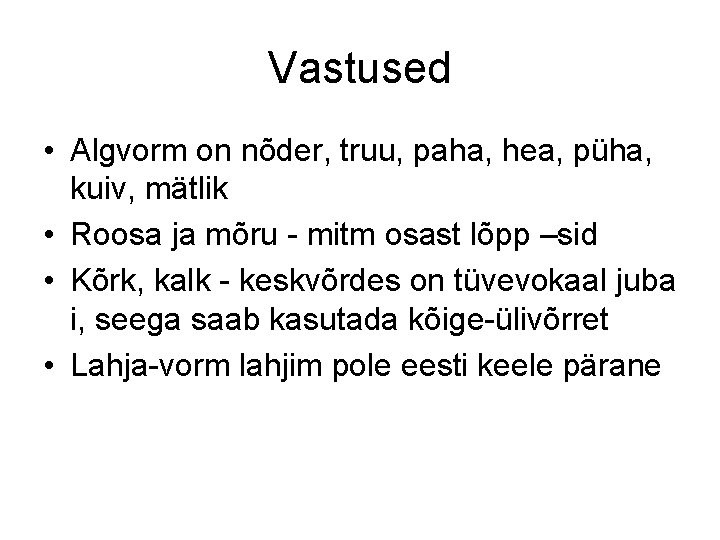 Vastused

• Algvorm on nõder, truu, paha, hea, püha, kuiv, mätlik
• Roosa ja mõru - mitm osast lõpp –sid
• Kõrk, kalk - keskvõrdes on tüvevokaal juba i, seega saab kasutada kõige-ülivõrret
• Lahja-vorm lahjim pole eesti keele pärane